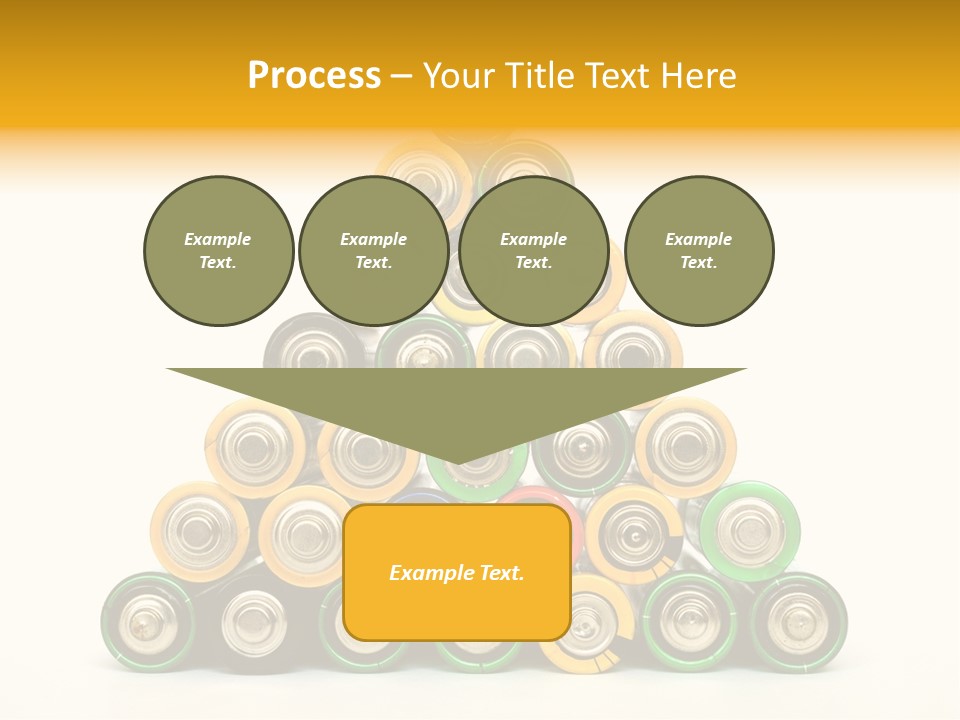 Process – Your Title Text Here

Example Text.

Example Text.

Example Text.

Example Text.

Example Text.